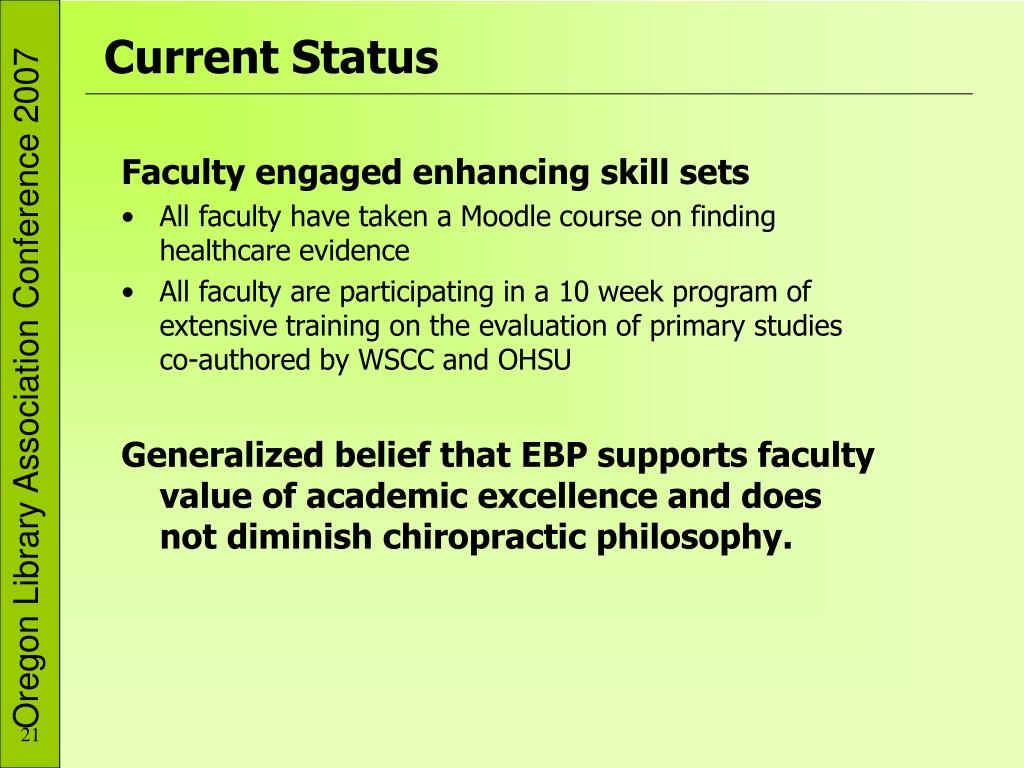 Oregon Library Association Conference 2007

Current Status

Faculty engaged enhancing skill sets

• All faculty have taken a Moodle course on finding healthcare evidence
• All faculty are participating in a 10 week program of extensive training on the evaluation of primary studies co-authored by WSCC and OHSU

Generalized belief that EBP supports faculty value of academic excellence and does not diminish chiropractic philosophy.

21